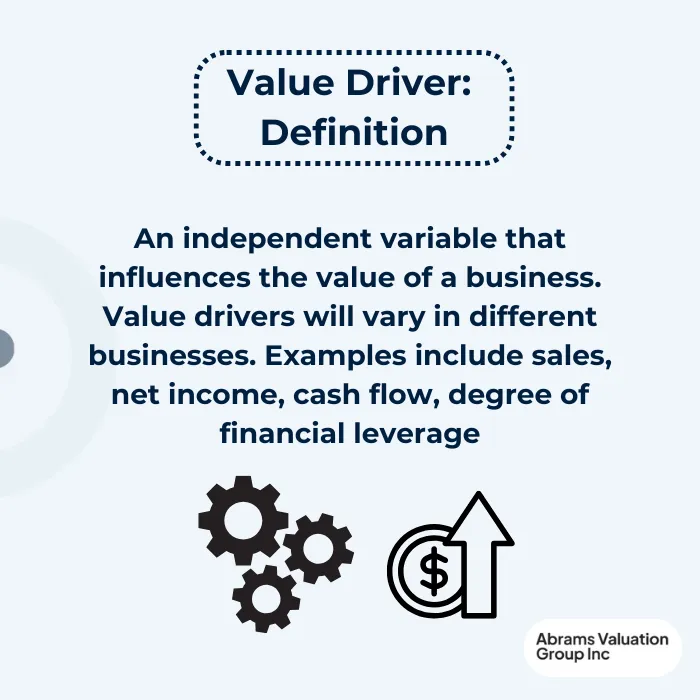 Value Driver: Definition

An independent variable that influences the value of a business. Value drivers will vary in different businesses. Examples include sales, net income, cash flow, degree of financial leverage

$

Abrams Valuation Group Inc